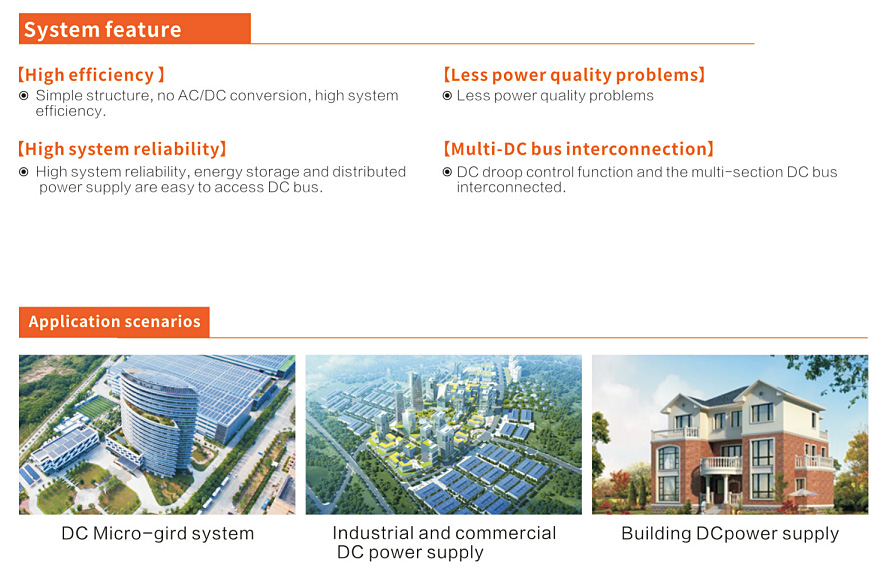 System feature

【High efficiency 】
◉ Simple structure, no AC/DC conversion, high system efficiency.

【High system reliability】
◉ High system reliability, energy storage and distributed power supply are easy to access DC bus.

【Less power quality problems】
◉ Less power quality problems

【Multi-DC bus interconnection】
◉ DC droop control function and the multi-section DC bus interconnected.

Application scenarios

DC Micro-gird system

Industrial and commercial DC power supply

Building DCpower supply